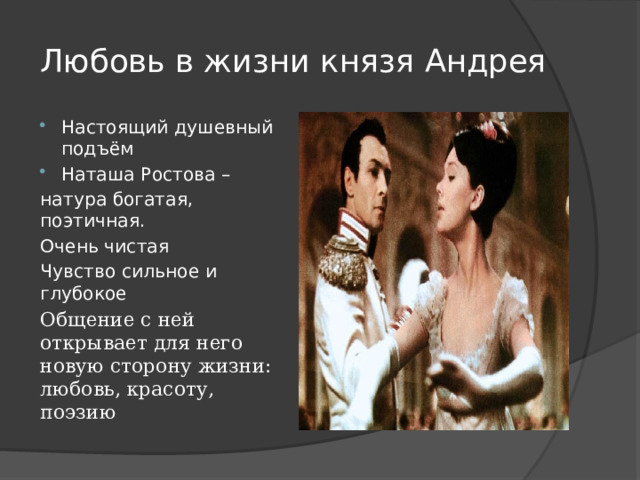 Любовь в жизни князя Андрея

- Настоящий душевный подъём
- Наташа Ростова –

натура богатая, поэтичная.

Очень чистая

Чувство сильное и глубокое

Общение с ней открывает для него новую сторону жизни: любовь, красоту, поэзию